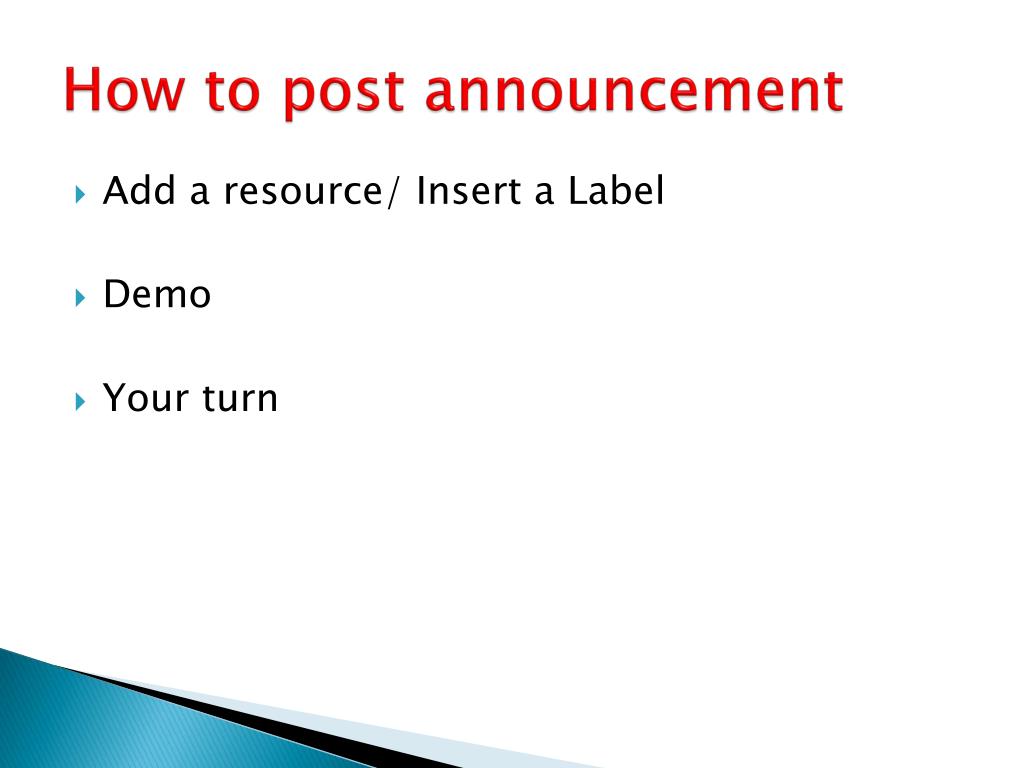 How to post announcement

Add a resource/ Insert a Label

Demo

Your turn